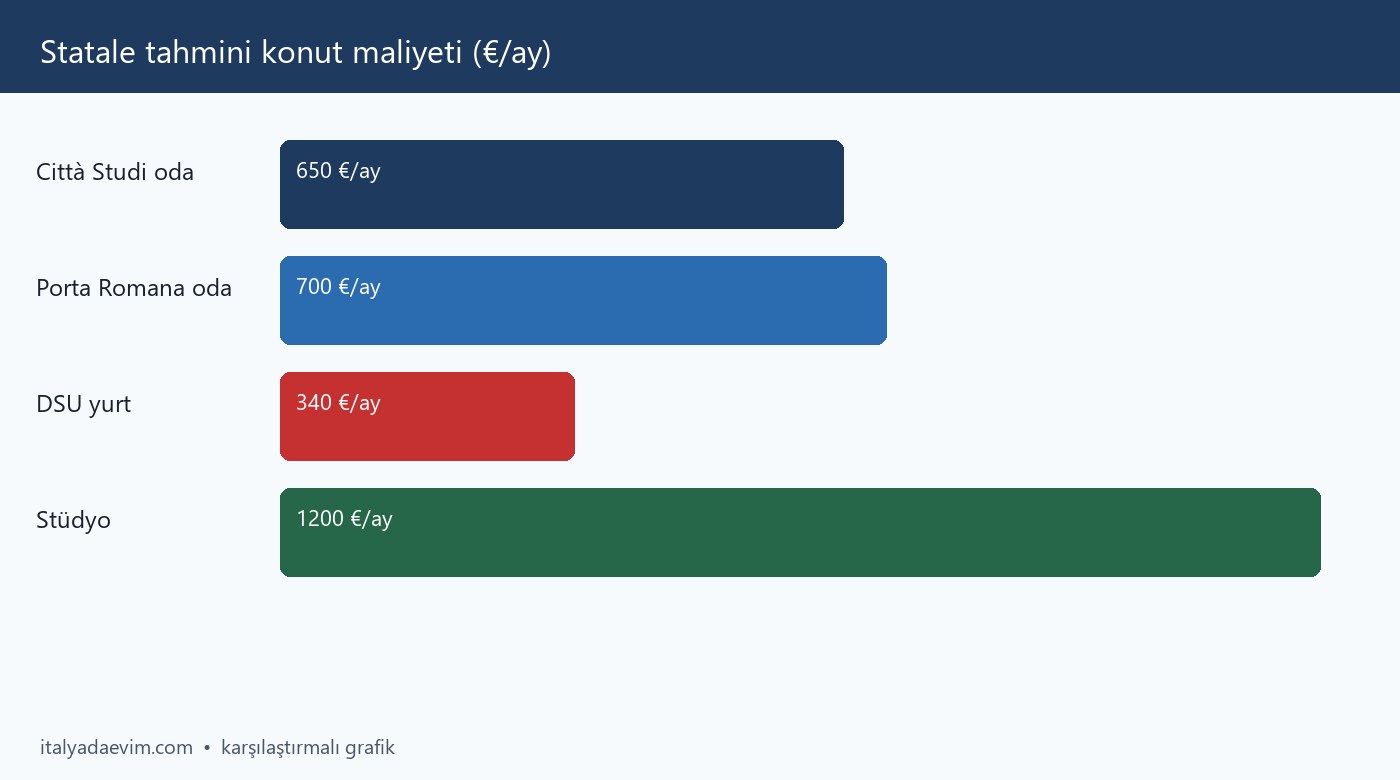 Statale tahmini konut maliyeti (€/ay)

Città Studi oda
650 €/ay

Porta Romana oda
700 €/ay

DSU yurt
340 €/ay

Stüdyo
1200 €/ay

italyadaevim.com • karşılaştırmalı grafik